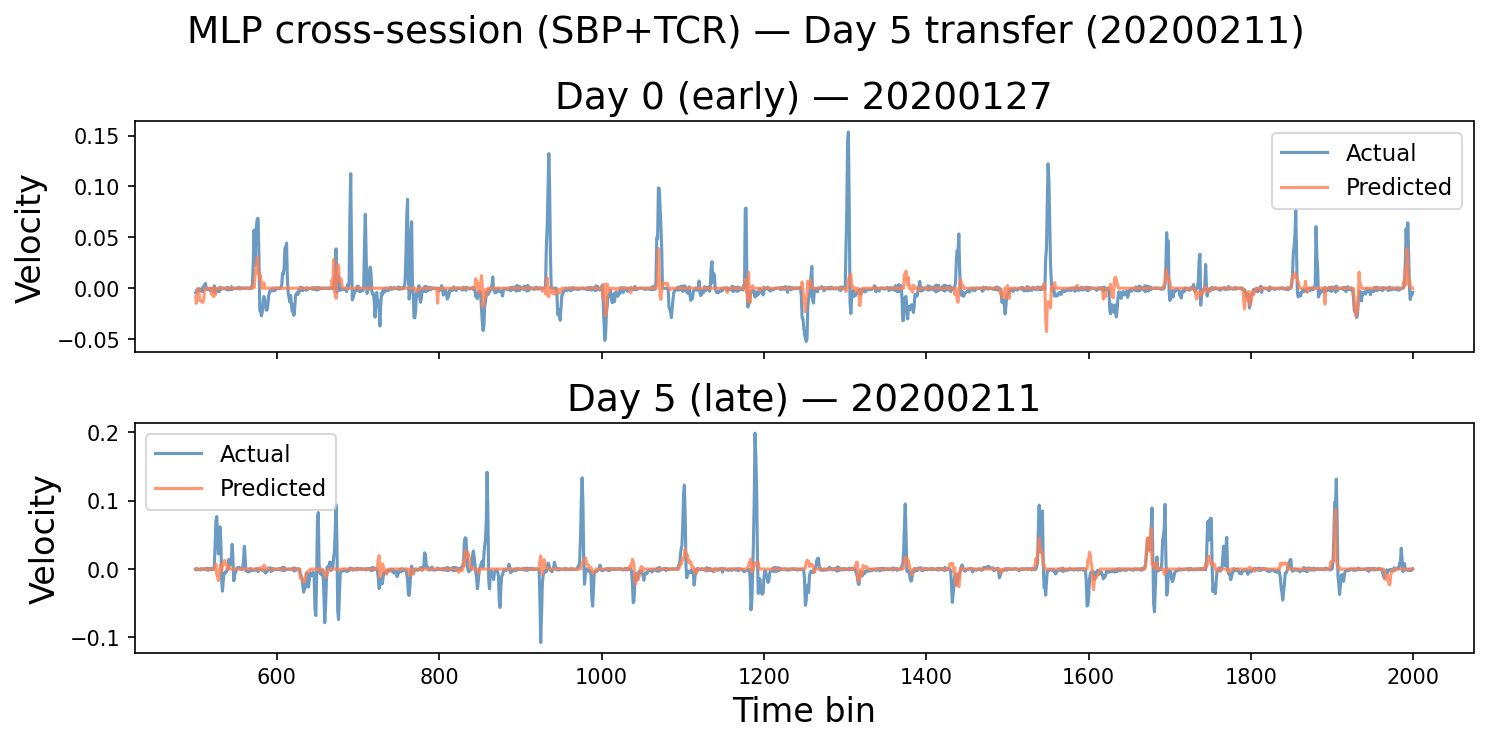 MLP cross-session (SBP+TCR) — Day 5 transfer (20200211)

Day 0 (early) — 20200127

Velocity

0.15
0.10
0.05
0.00
−0.05

Actual
Predicted

Day 5 (late) — 20200211

Velocity

0.2
0.1
0.0
−0.1

Actual
Predicted

600
800
1000
1200
1400
1600
1800
2000

Time bin